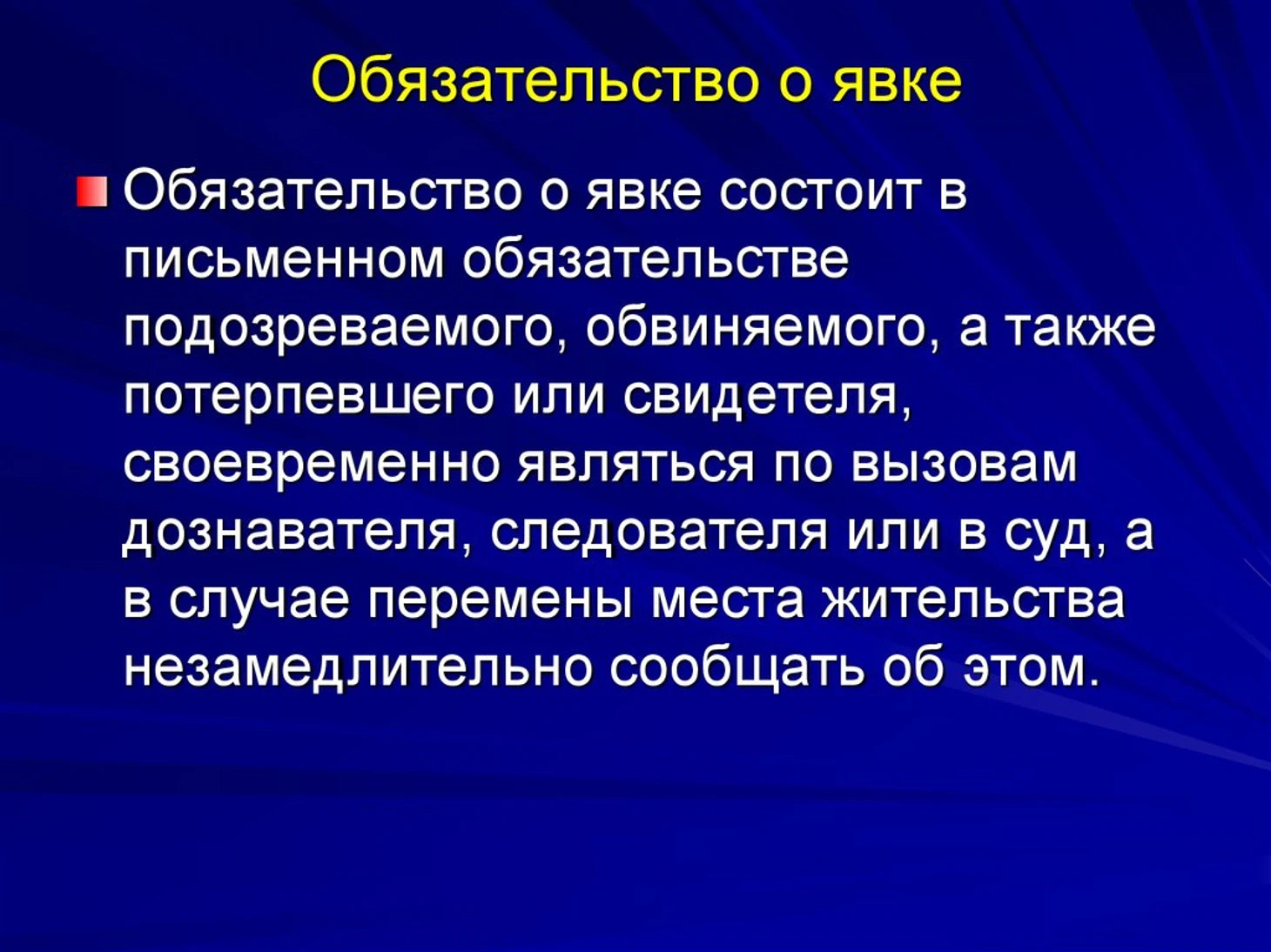 Обязательство о явке

• Обязательство о явке состоит в письменном обязательстве подозреваемого, обвиняемого, а также потерпевшего или свидетеля, своевременно являться по вызовам дознавателя, следователя или в суд, а в случае перемены места жительства незамедлительно сообщать об этом.